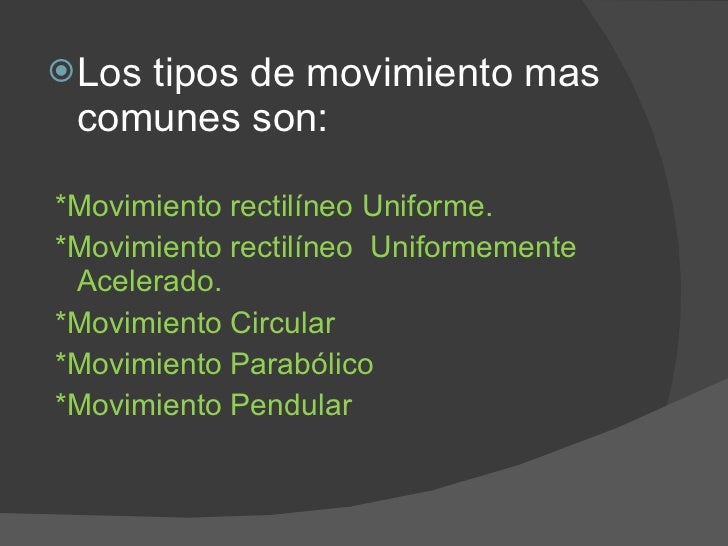 Los tipos de movimiento mas comunes son:

*Movimiento rectilíneo Uniforme.

*Movimiento rectilíneo Uniformemente Acelerado.

*Movimiento Circular

*Movimiento Parabólico

*Movimiento Pendular